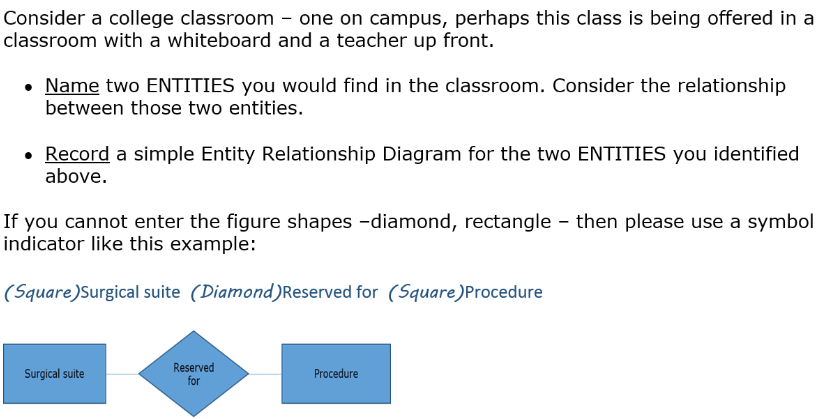 Consider a college classroom – one on campus, perhaps this class is being offered in a classroom with a whiteboard and a teacher up front.

• Name two ENTITIES you would find in the classroom. Consider the relationship between those two entities.

• Record a simple Entity Relationship Diagram for the two ENTITIES you identified above.

If you cannot enter the figure shapes –diamond, rectangle – then please use a symbol indicator like this example:

(Square)Surgical suite (Diamond)Reserved for (Square)Procedure

Surgical suite

Reserved for

Procedure